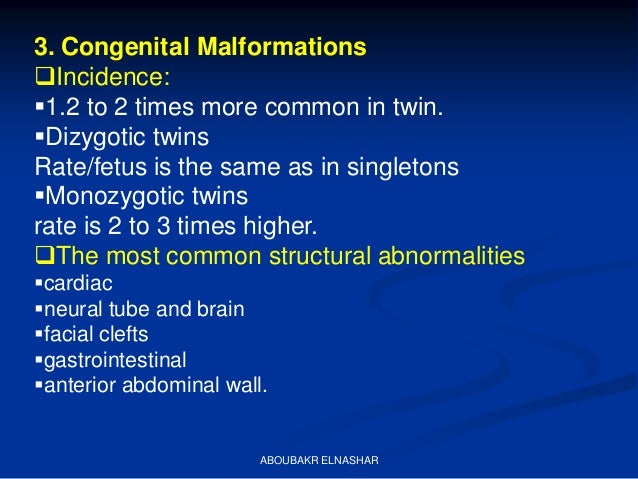 3. Congenital Malformations
❑Incidence:
▪1.2 to 2 times more common in twin.
▪Dizygotic twins
Rate/fetus is the same as in singletons
▪Monozygotic twins
rate is 2 to 3 times higher.
❑The most common structural abnormalities
▪cardiac
▪neural tube and brain
▪facial clefts
▪gastrointestinal
▪anterior abdominal wall.

ABOUBAKR ELNASHAR